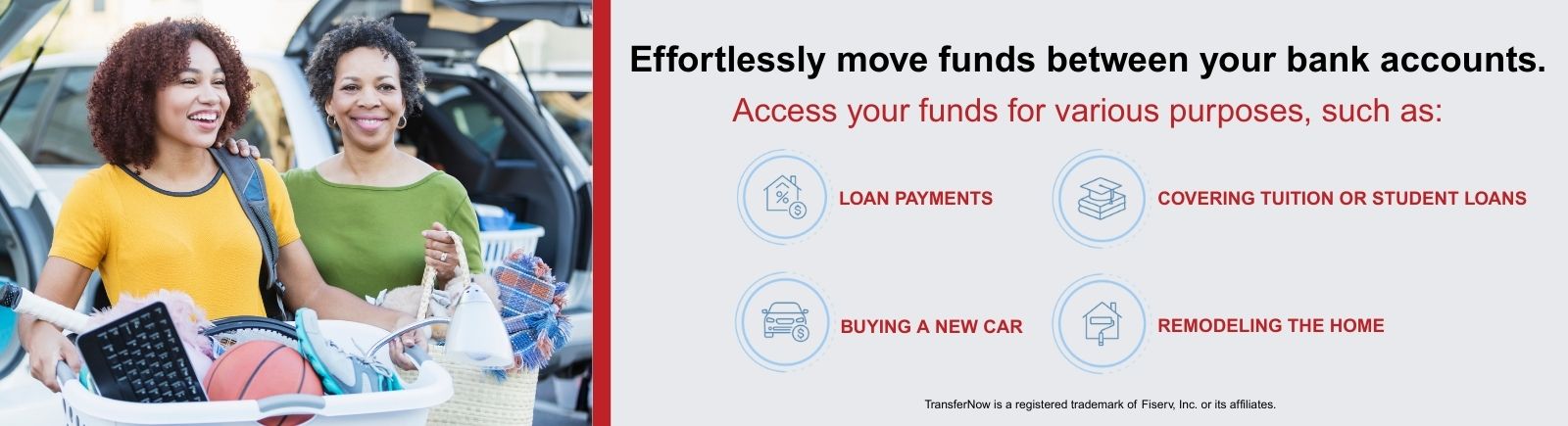 Effortlessly move funds between your bank accounts.

Access your funds for various purposes, such as:

LOAN PAYMENTS

COVERING TUITION OR STUDENT LOANS

BUYING A NEW CAR

REMODELING THE HOME

TransferNow is a registered trademark of Fiserv, Inc. or its affiliates.